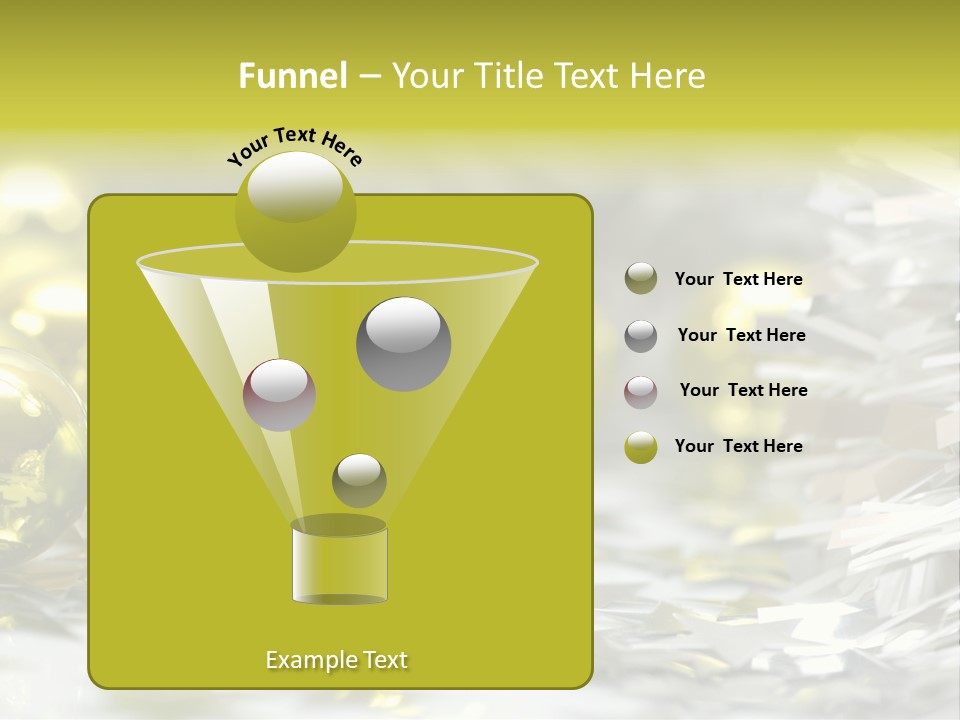 Funnel – Your Title Text Here

Your Text Here

Example Text

Your Text Here

Your Text Here

Your Text Here

Your Text Here